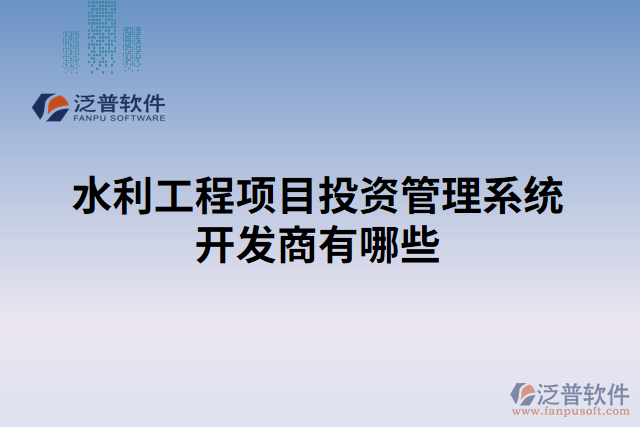 泛普软件
FANPU SOFTWARE

水利工程项目投资管理系统开发商有哪些

泛普软件
www.fanpusoft.com